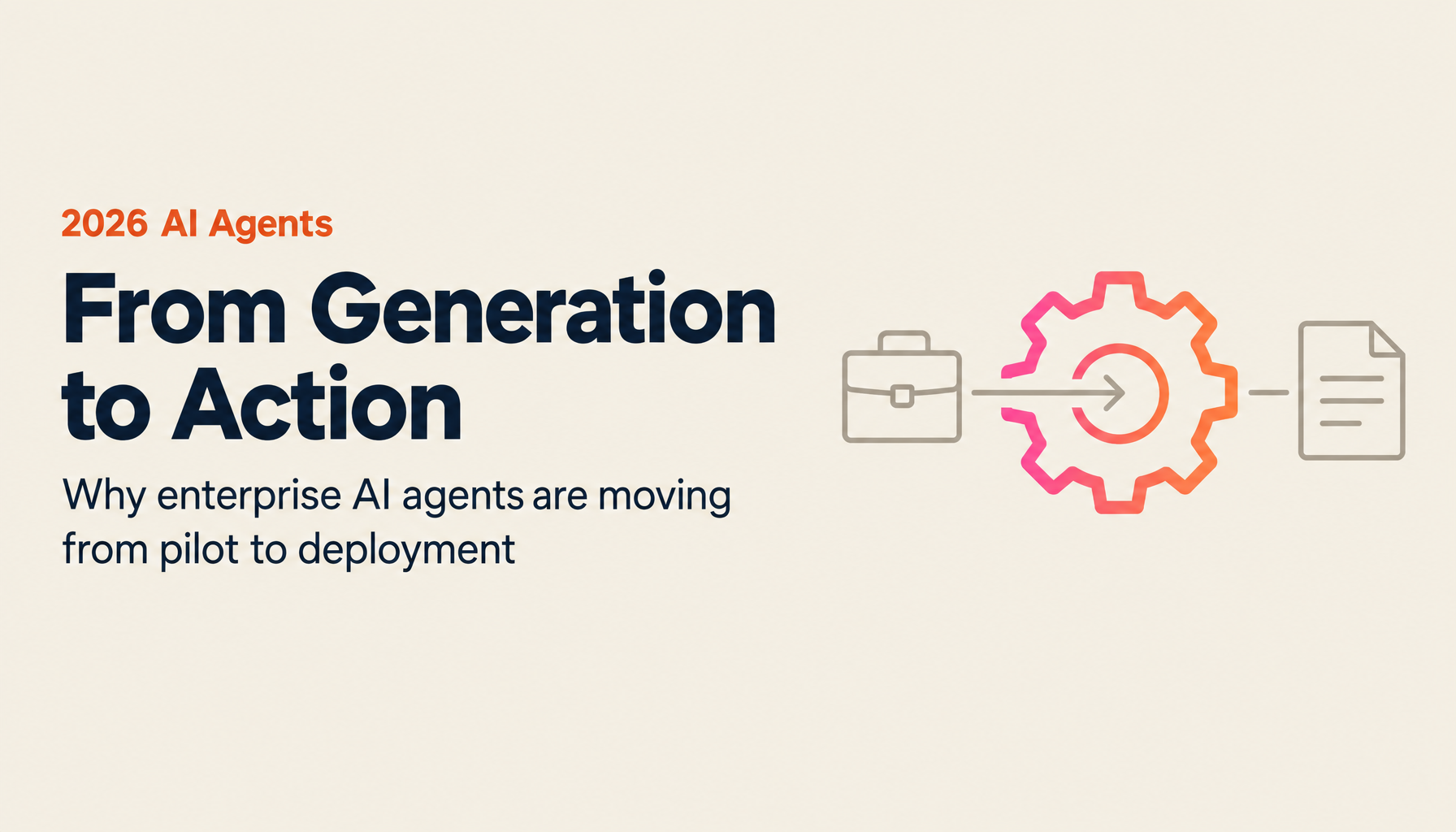 2026 AI Agents

From Generation to Action

Why enterprise AI agents are moving from pilot to deployment